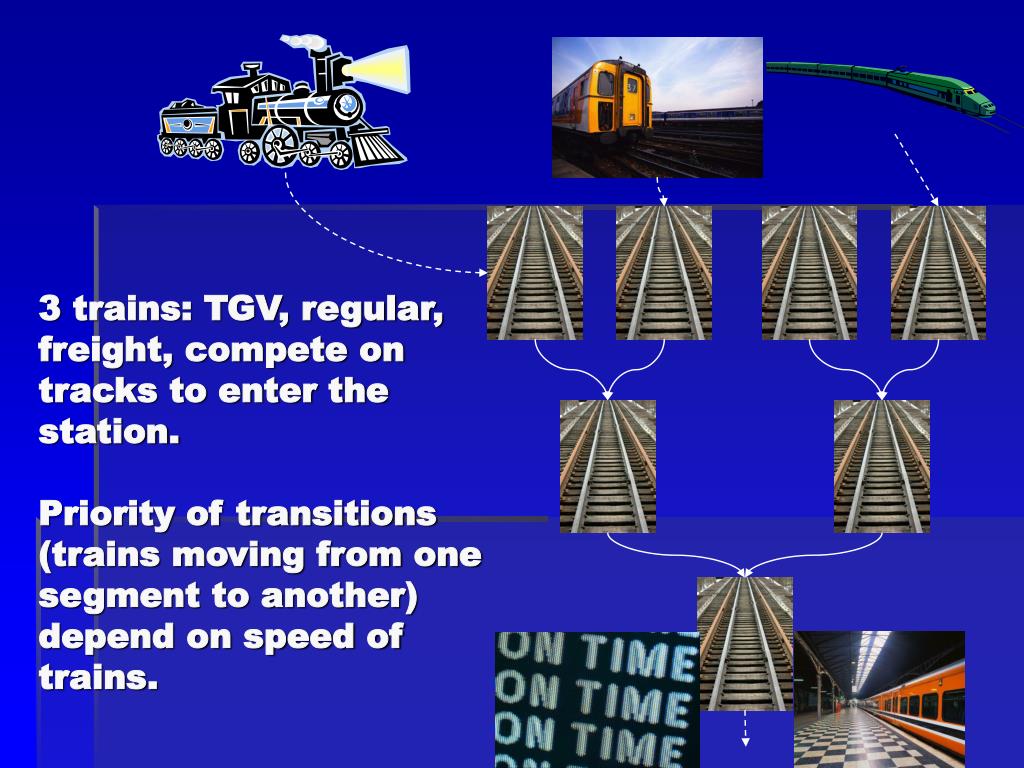 3 trains: TGV, regular, freight, compete on tracks to enter the station.

Priority of transitions (trains moving from one segment to another) depend on speed of trains.

ON TIME
ON TIME
ON TIME